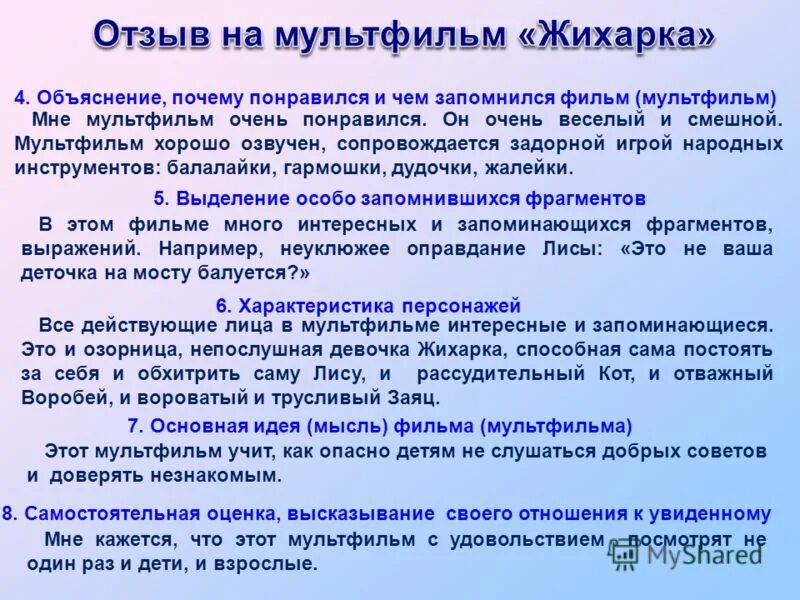 Отзыв на мультфильм «Жихарка»

4. Объяснение, почему понравился и чем запомнился фильм (мультфильм)

Мне мультфильм очень понравился. Он очень веселый и смешной. Мультфильм хорошо озвучен, сопровождается задорной игрой народных инструментов: балалайки, гармошки, дудочки, жалейки.

5. Выделение особо запомнившихся фрагментов

В этом фильме много интересных и запоминающихся фрагментов, выражений. Например, неуклюжее оправдание Лисы: «Это не ваша деточка на мосту балуется?»

6. Характеристика персонажей

Все действующие лица в мультфильме интересные и запоминающиеся. Это и озорница, непослушная девочка Жихарка, способная сама постоять за себя и обхитрить саму Лису, и рассудительный Кот, и отважный Воробей, и вороватый и трусливый Заяц.

7. Основная идея (мысль) фильма (мультфильма)

Этот мультфильм учит, как опасно детям не слушаться добрых советов и доверять незнакомым.

8. Самостоятельная оценка, высказывание своего отношения к увиденному

Мне кажется, что этот мультфильм с удовольствием посмотрят не один раз и дети, и взрослые.

MyShared